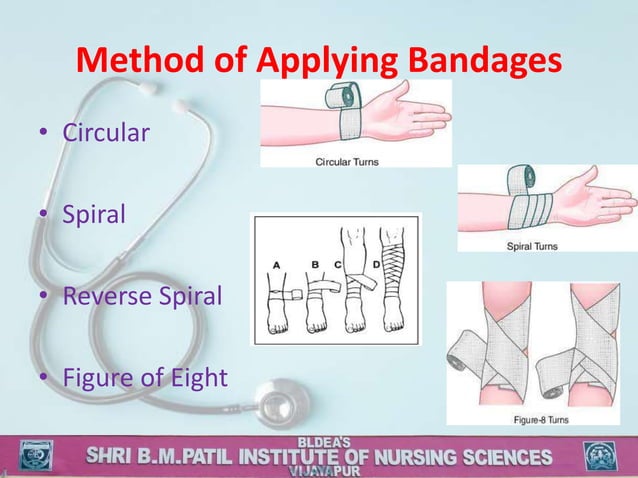 Method of Applying Bandages

• Circular

• Spiral

• Reverse Spiral

• Figure of Eight

Circular Turns

Spiral Turns

A B C D

Figure-8 Turns

BLDEA'S
SHRI B.M.PATIL INSTITUTE OF NURSING SCIENCES
VIJAYAPUR